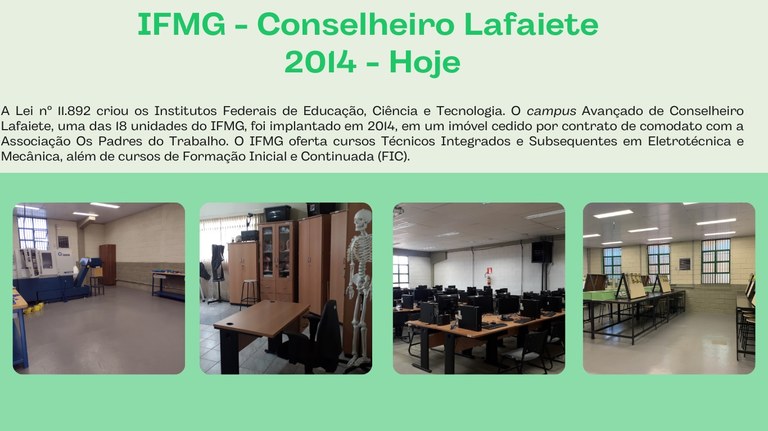 IFMG - Conselheiro Lafaiete
2014 - Hoje

A Lei nº 11.892 criou os Institutos Federais de Educação, Ciência e Tecnologia. O campus Avançado de Conselheiro Lafaiete, uma das 18 unidades do IFMG, foi implantado em 2014, em um imóvel cedido por contrato de comodato com a Associação Os Padres do Trabalho. O IFMG oferta cursos Técnicos Integrados e Subsequentes em Eletrotécnica e Mecânica, além de cursos de Formação Inicial e Continuada (FIC).